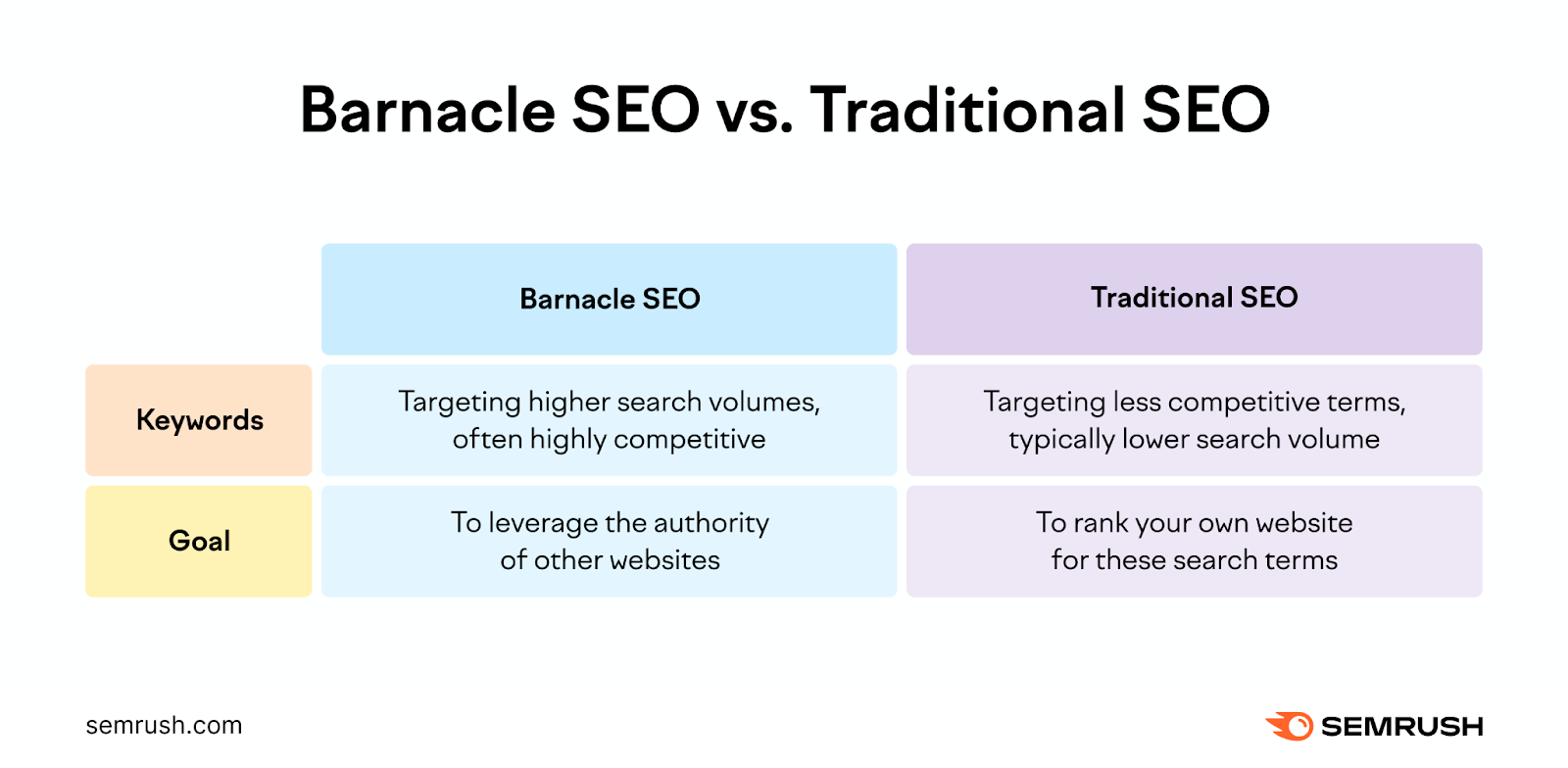 Barnacle SEO vs. Traditional SEO

| | Barnacle SEO | Traditional SEO |
|---|---|---|
| Keywords | Targeting higher search volumes, often highly competitive | Targeting less competitive terms, typically lower search volume |
| Goal | To leverage the authority of other websites | To rank your own website for these search terms |

semrush.com

SEMRUSH